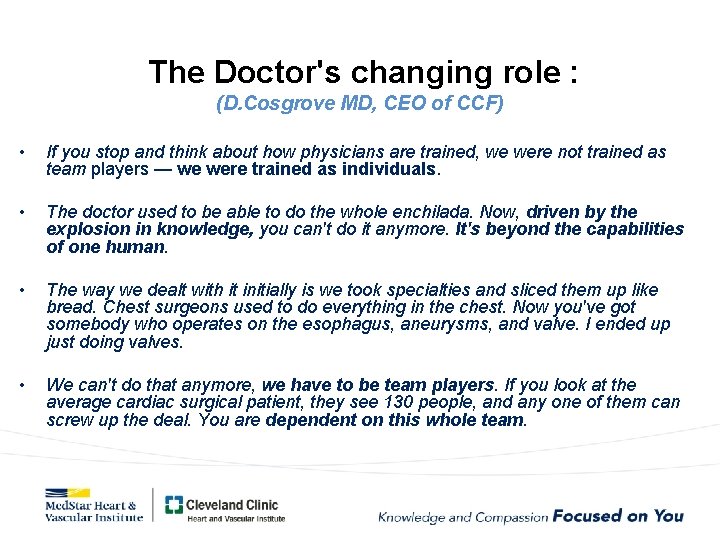 The Doctor's changing role :
(D.Cosgrove MD, CEO of CCF)

• If you stop and think about how physicians are trained, we were not trained as team players — we were trained as individuals.

• The doctor used to be able to do the whole enchilada. Now, driven by the explosion in knowledge, you can't do it anymore. It's beyond the capabilities of one human.

• The way we dealt with it initially is we took specialties and sliced them up like bread. Chest surgeons used to do everything in the chest. Now you've got somebody who operates on the esophagus, aneurysms, and valve. I ended up just doing valves.

• We can't do that anymore, we have to be team players. If you look at the average cardiac surgical patient, they see 130 people, and any one of them can screw up the deal. You are dependent on this whole team.

MedStar Heart & Vascular Institute

Cleveland Clinic
Heart and Vascular Institute

Knowledge and Compassion Focused on You